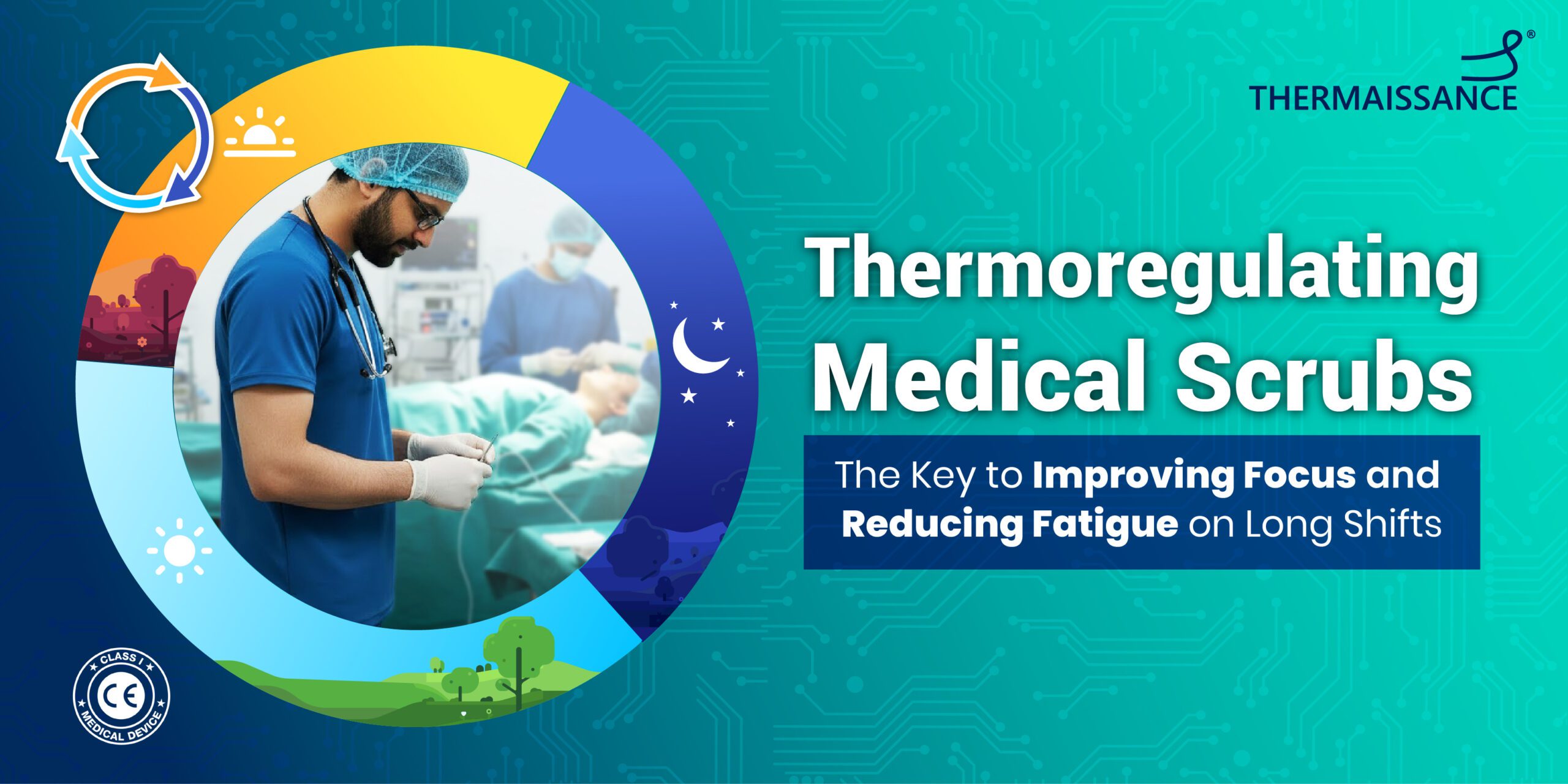 THERMAISSANCE®

Thermoregulating Medical Scrubs

The Key to Improving Focus and Reducing Fatigue on Long Shifts

CLASS I
CE
MEDICAL DEVICE